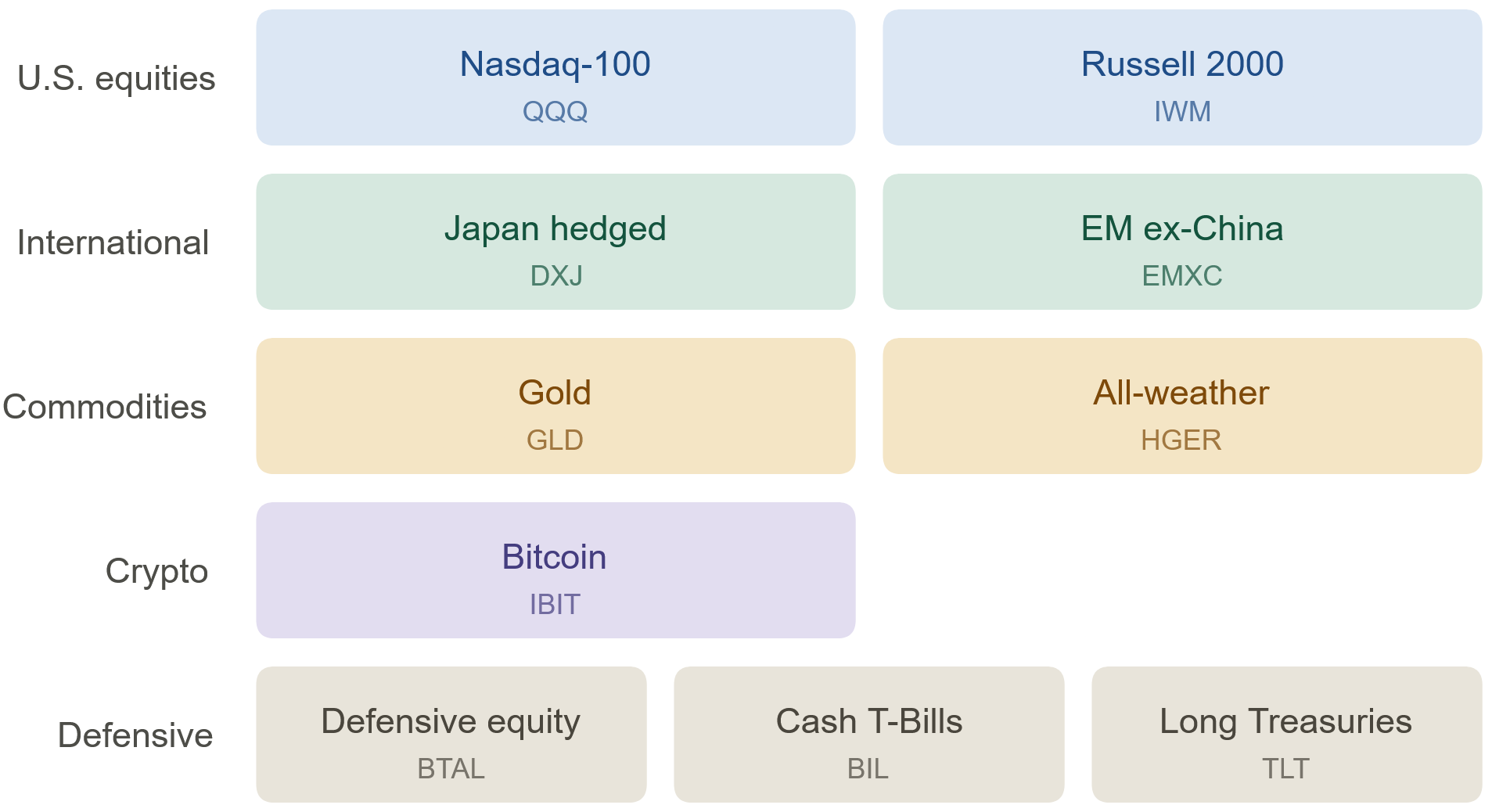 U.S. equities

Nasdaq-100
QQQ

Russell 2000
IWM

International

Japan hedged
DXJ

EM ex-China
EMXC

Commodities

Gold
GLD

All-weather
HGER

Crypto

Bitcoin
IBIT

Defensive

Defensive equity
BTAL

Cash T-Bills
BIL

Long Treasuries
TLT